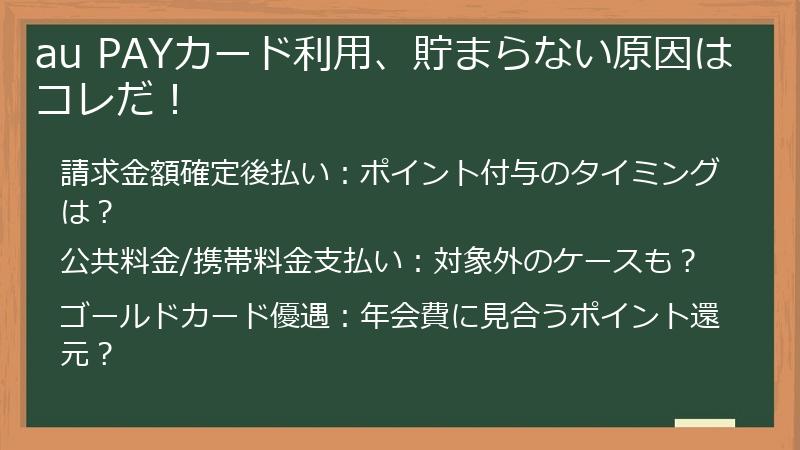 au PAYカード利用、貯まらない原因はコレだ！

請求金額確定後払い：ポイント付与のタイミングは？

公共料金/携帯料金支払い：対象外のケースも？

ゴールドカード優遇：年会費に見合うポイント還元？